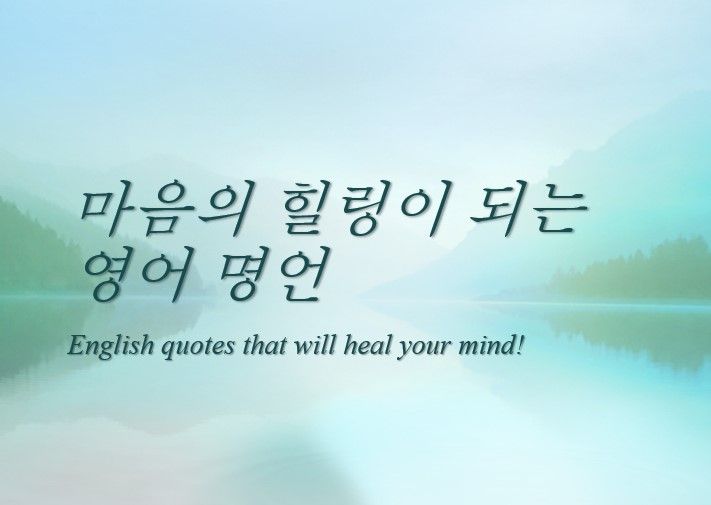 마음의 힐링이 되는 영어 명언

English quotes that will heal your mind!